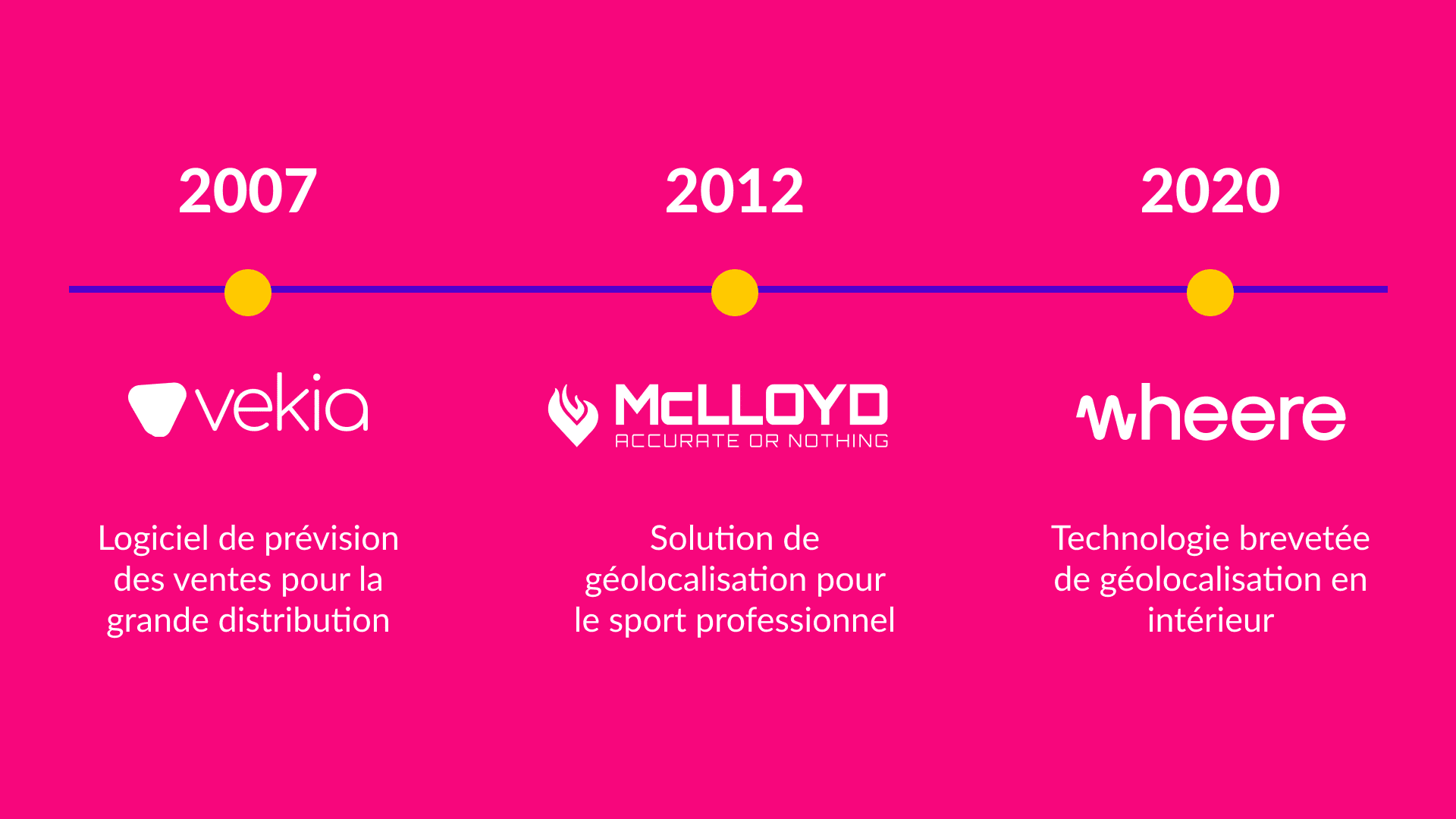 2007

vekia

Logiciel de prévision des ventes pour la grande distribution

2012

McLLOYD
ACCURATE OR NOTHING

Solution de géolocalisation pour le sport professionnel

2020

wheere

Technologie brevetée de géolocalisation en intérieur